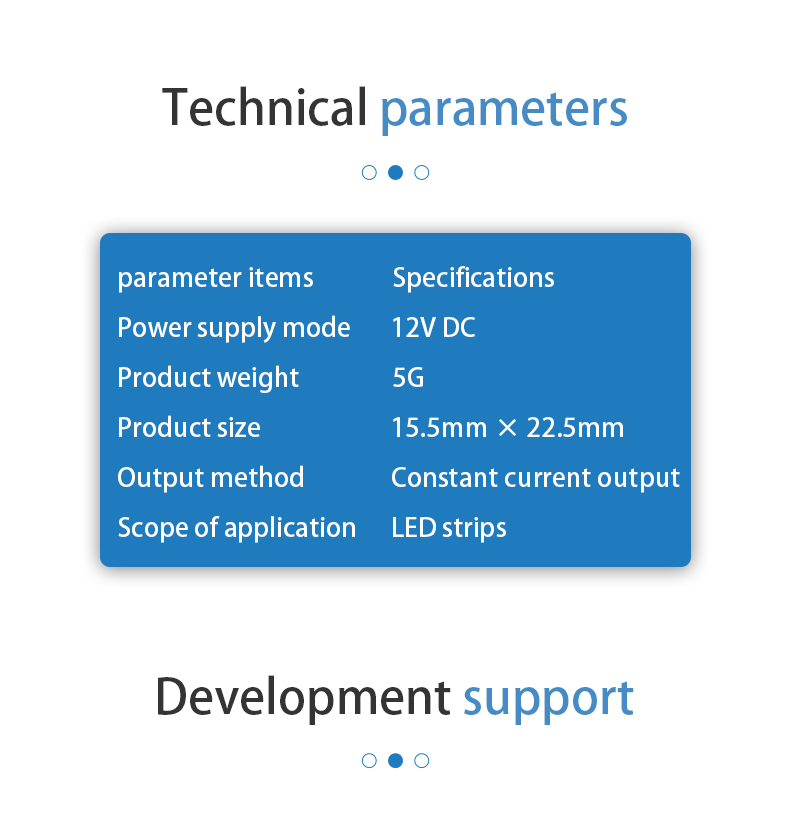 Technical parameters

| parameter items | Specifications |
|---|---|
| Power supply mode | 12V DC |
| Product weight | 5G |
| Product size | 15.5mm × 22.5mm |
| Output method | Constant current output |
| Scope of application | LED strips |

Development support